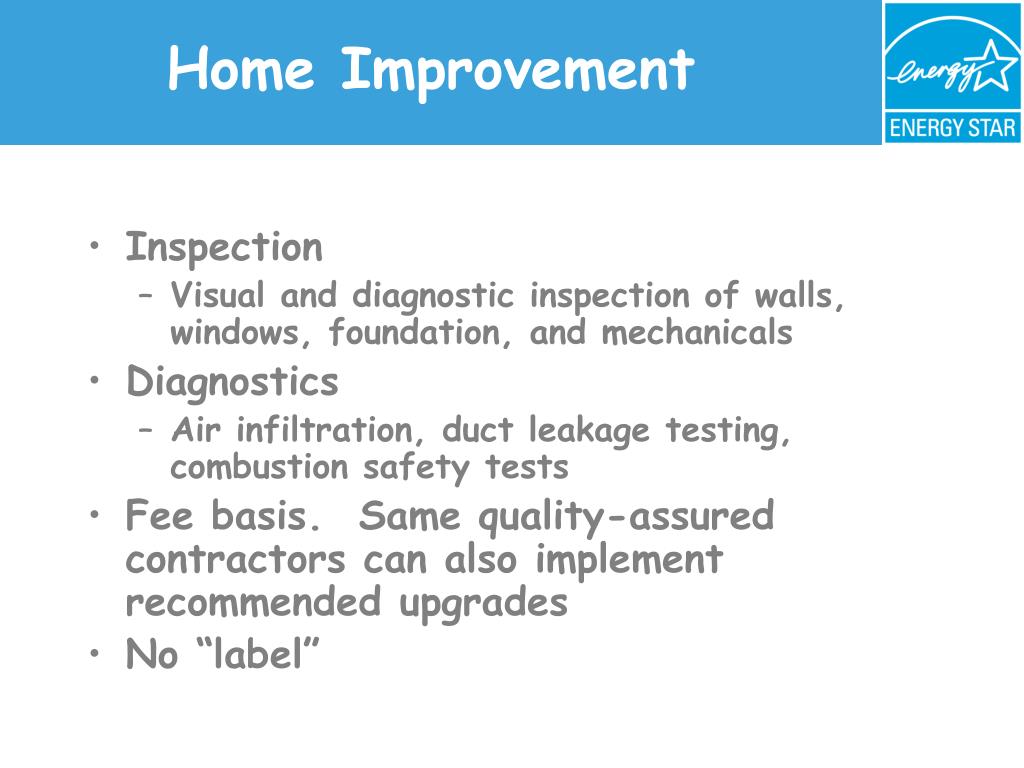 Home Improvement

energy

ENERGY STAR

• Inspection
– Visual and diagnostic inspection of walls, windows, foundation, and mechanicals
• Diagnostics
– Air infiltration, duct leakage testing, combustion safety tests
• Fee basis. Same quality-assured contractors can also implement recommended upgrades
• No “label”